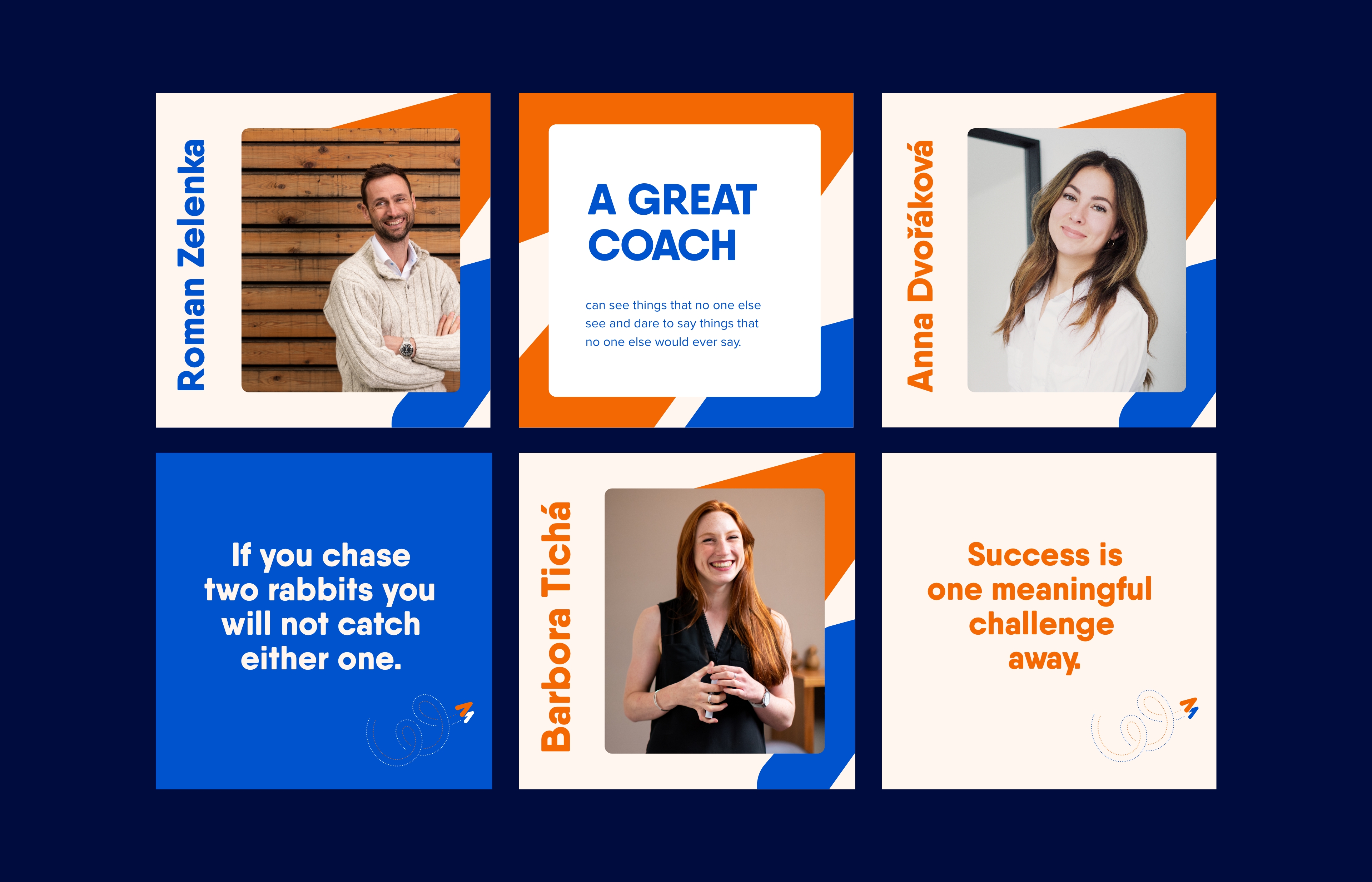 Roman Zelenka

A GREAT COACH

can see things that no one else see and dare to say things that no one else would ever say.

Anna Dvořáková

If you chase two rabbits you will not catch either one.

Barbora Tichá

Success is one meaningful challenge away.